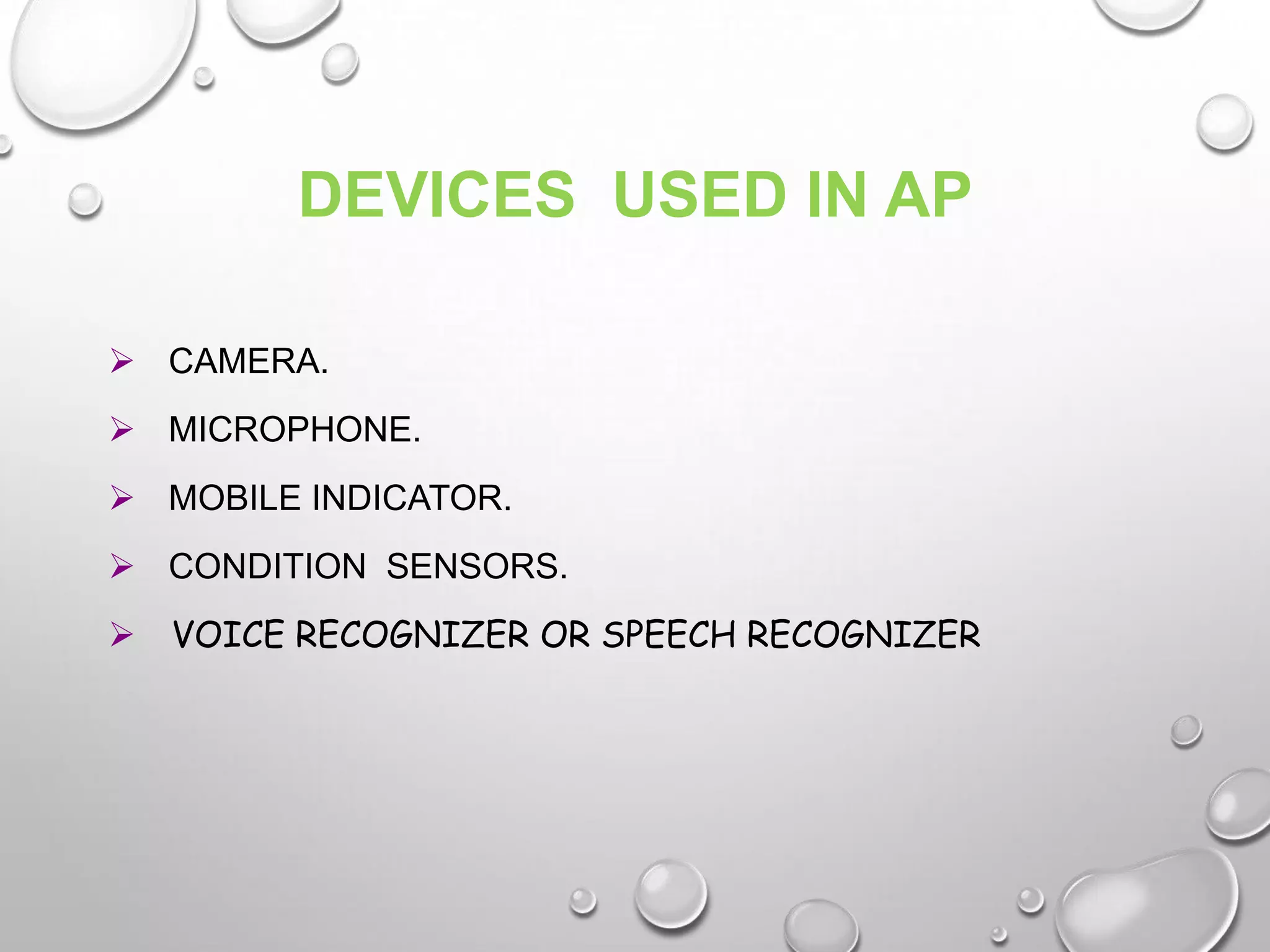 DEVICES USED IN AP

➢ CAMERA.

➢ MICROPHONE.

➢ MOBILE INDICATOR.

➢ CONDITION SENSORS.

➢ VOICE RECOGNIZER OR SPEECH RECOGNIZER